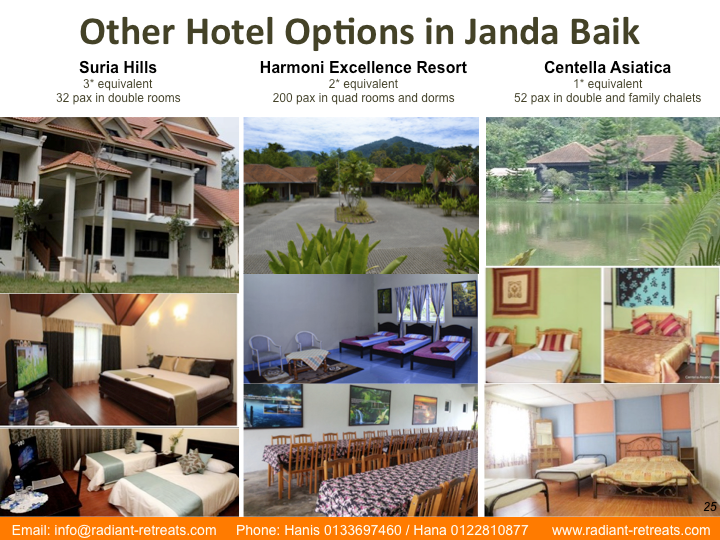 Other Hotel Options in Janda Baik

Suria Hills
3* equivalent
32 pax in double rooms

Harmoni Excellence Resort
2* equivalent
200 pax in quad rooms and dorms

Centella Asiatica
1* equivalent
52 pax in double and family chalets

25

Email: info@radiant-retreats.com Phone: Hanis 0133697460 / Hana 0122810877 www.radiant-retreats.com